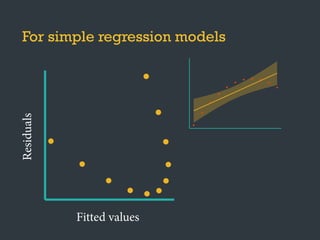 For simple regression models

Residuals

Fitted values